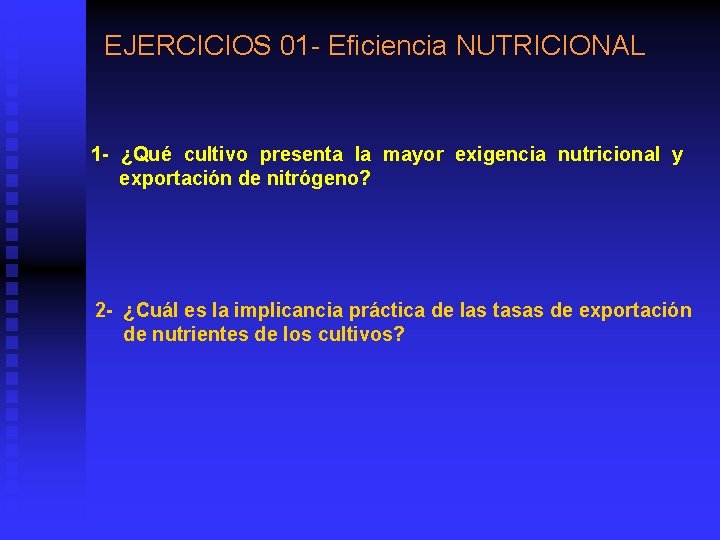 EJERCICIOS 01- Eficiencia NUTRICIONAL

1- ¿Qué cultivo presenta la mayor exigencia nutricional y exportación de nitrógeno?

2- ¿Cuál es la implicancia práctica de las tasas de exportación de nutrientes de los cultivos?